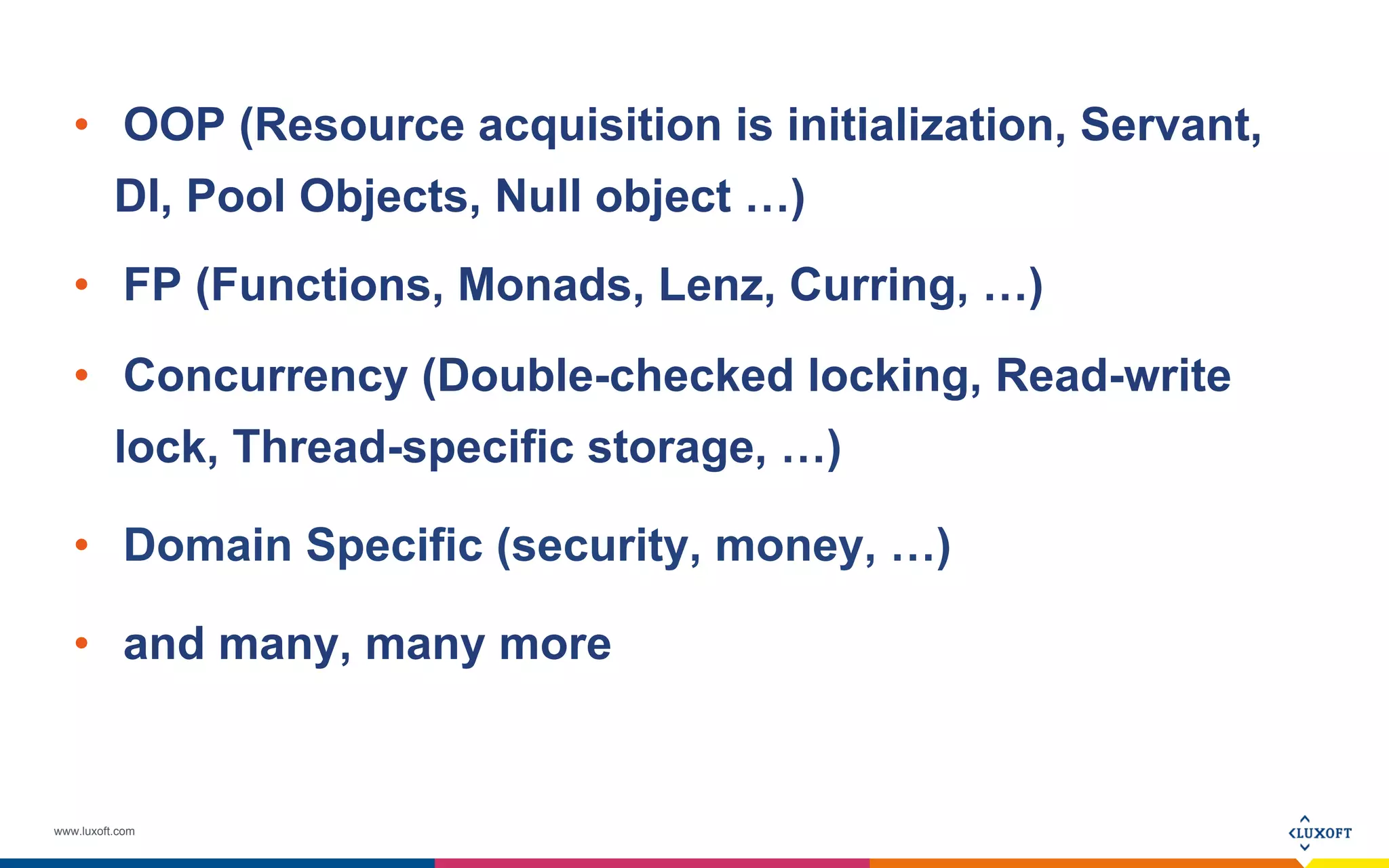 • OOP (Resource acquisition is initialization, Servant, DI, Pool Objects, Null object …)

• FP (Functions, Monads, Lenz, Curring, …)

• Concurrency (Double-checked locking, Read-write lock, Thread-specific storage, …)

• Domain Specific (security, money, …)

• and many, many more

www.luxoft.com

LUXOFT